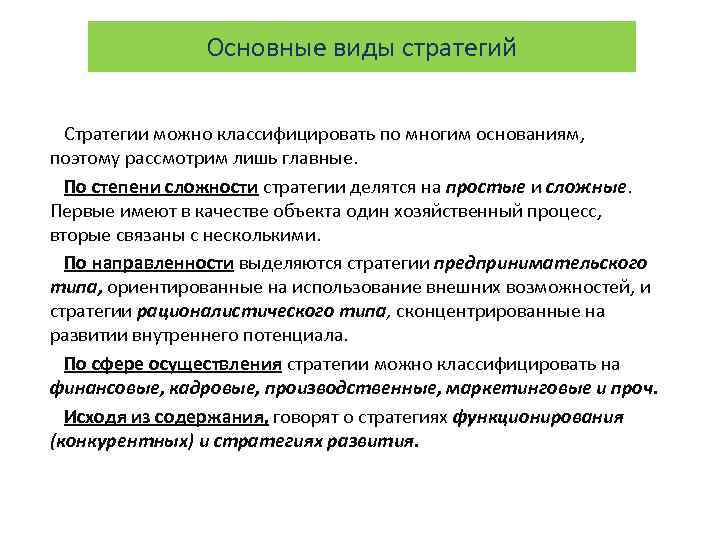 Основные виды стратегий

Стратегии можно классифицировать по многим основаниям, поэтому рассмотрим лишь главные.

По степени сложности стратегии делятся на простые и сложные. Первые имеют в качестве объекта один хозяйственный процесс, вторые связаны с несколькими.

По направленности выделяются стратегии предпринимательского типа, ориентированные на использование внешних возможностей, и стратегии рационалистического типа, сконцентрированные на развитии внутреннего потенциала.

По сфере осуществления стратегии можно классифицировать на финансовые, кадровые, производственные, маркетинговые и проч.

Исходя из содержания, говорят о стратегиях функционирования (конкурентных) и стратегиях развития.